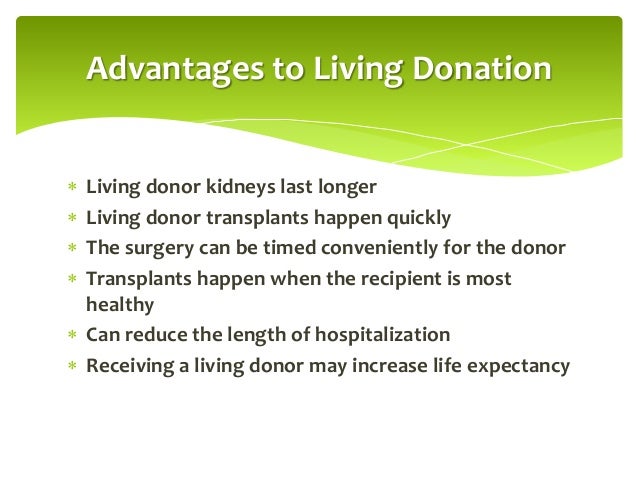 Advantages to Living Donation

* Living donor kidneys last longer
* Living donor transplants happen quickly
* The surgery can be timed conveniently for the donor
* Transplants happen when the recipient is most healthy
* Can reduce the length of hospitalization
* Receiving a living donor may increase life expectancy